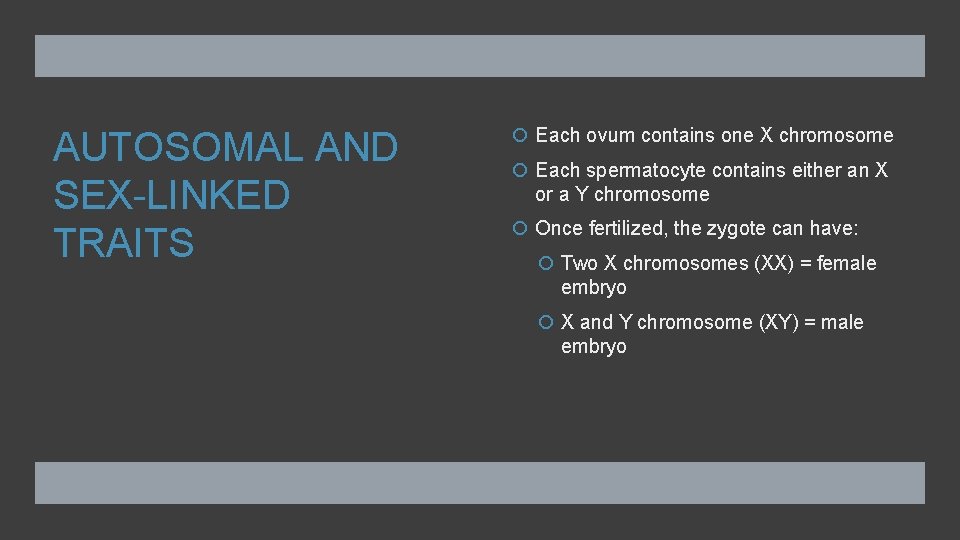 AUTOSOMAL AND SEX-LINKED TRAITS

Each ovum contains one X chromosome

Each spermatocyte contains either an X or a Y chromosome

Once fertilized, the zygote can have:

Two X chromosomes (XX) = female embryo

X and Y chromosome (XY) = male embryo